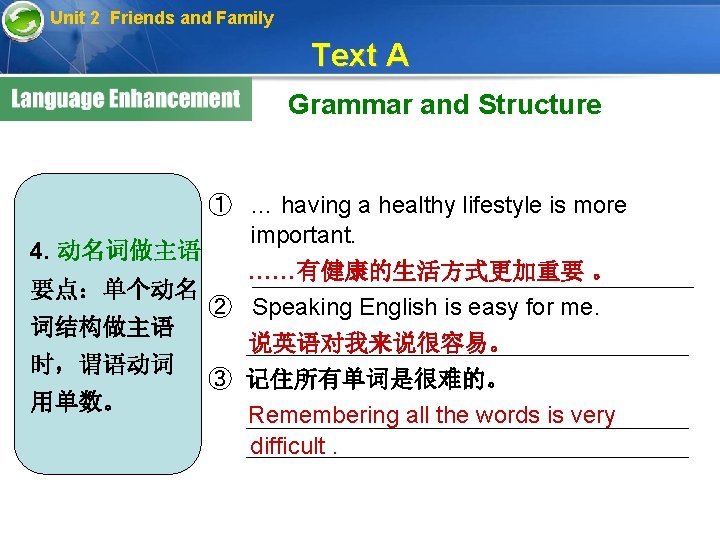 Unit 2 Friends and Family

Text A

Language Enhancement

Grammar and Structure

4. 动名词做主语

要点：单个动名词结构做主语时，谓语动词用单数。

① … having a healthy lifestyle is more important.

……有健康的生活方式更加重要 。

② Speaking English is easy for me.

说英语对我来说很容易。

③ 记住所有单词是很难的。

Remembering all the words is very difficult .